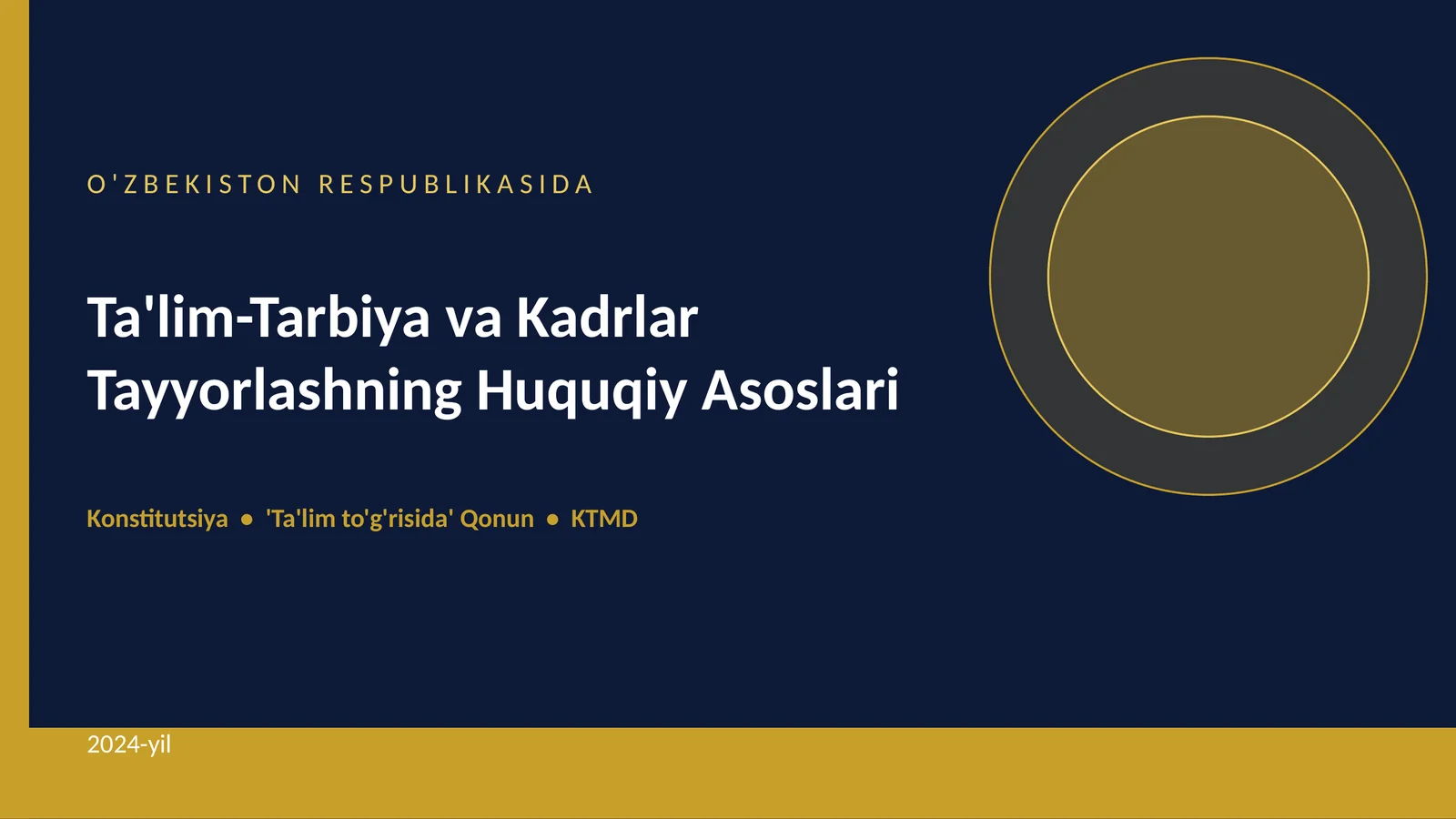 O'ZBEKISTON RESPUBLIKASIDA

Ta'lim-Tarbiya va Kadrlar Tayyorlashning Huquqiy Asoslari

Konstitutsiya • 'Ta'lim to'g'risida' Qonun • KTMD

2024-yil